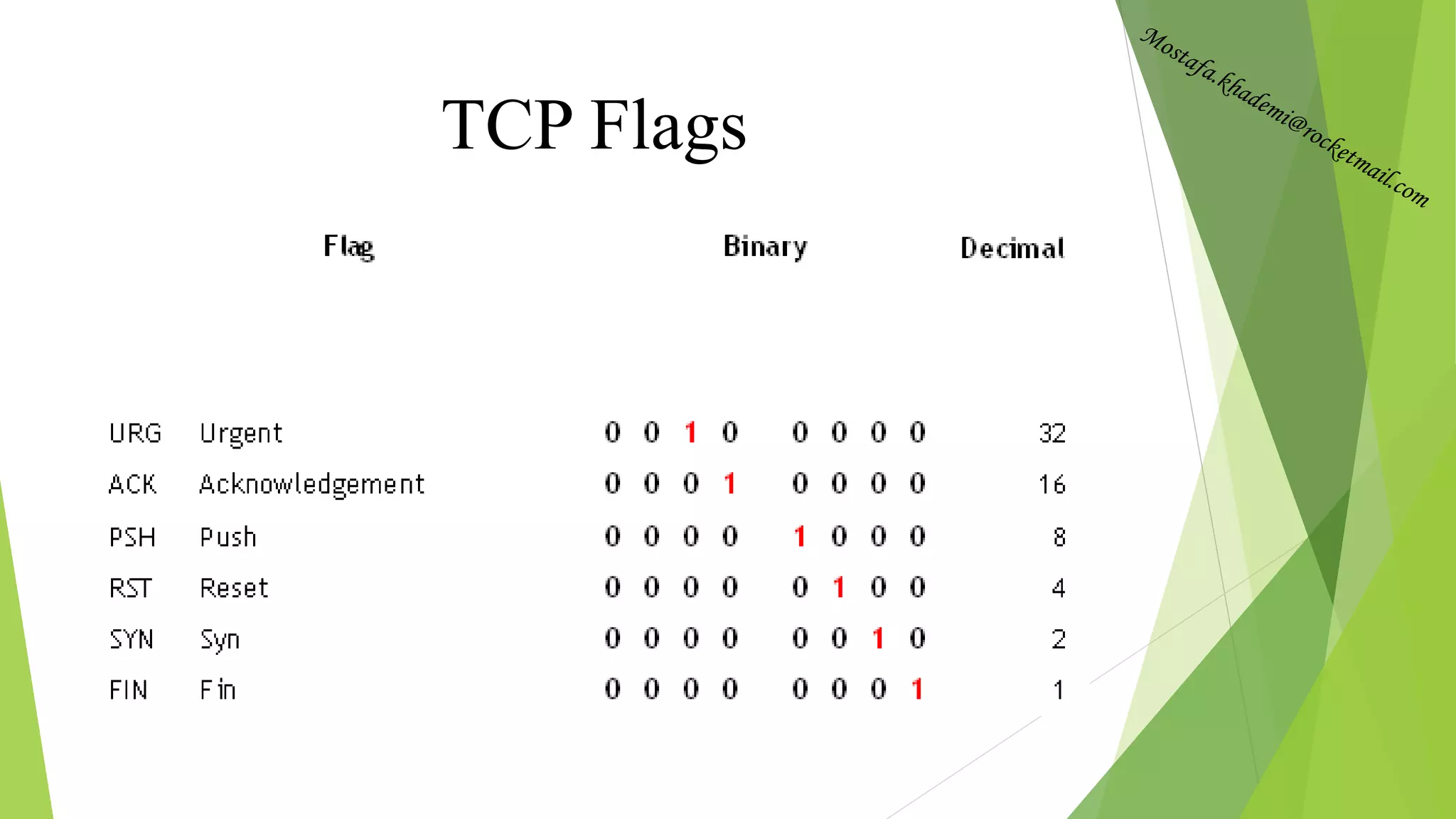 Mostafa.khademi@rocketmail.com

TCP Flags

| Flag | | Binary | Decimal |
|---|---|---|---|
| URG | Urgent | 0 0 1 0 0 0 0 0 | 32 |
| ACK | Acknowledgement | 0 0 0 1 0 0 0 0 | 16 |
| PSH | Push | 0 0 0 0 1 0 0 0 | 8 |
| RST | Reset | 0 0 0 0 0 1 0 0 | 4 |
| SYN | Syn | 0 0 0 0 0 0 1 0 | 2 |
| FIN | Fin | 0 0 0 0 0 0 0 1 | 1 |